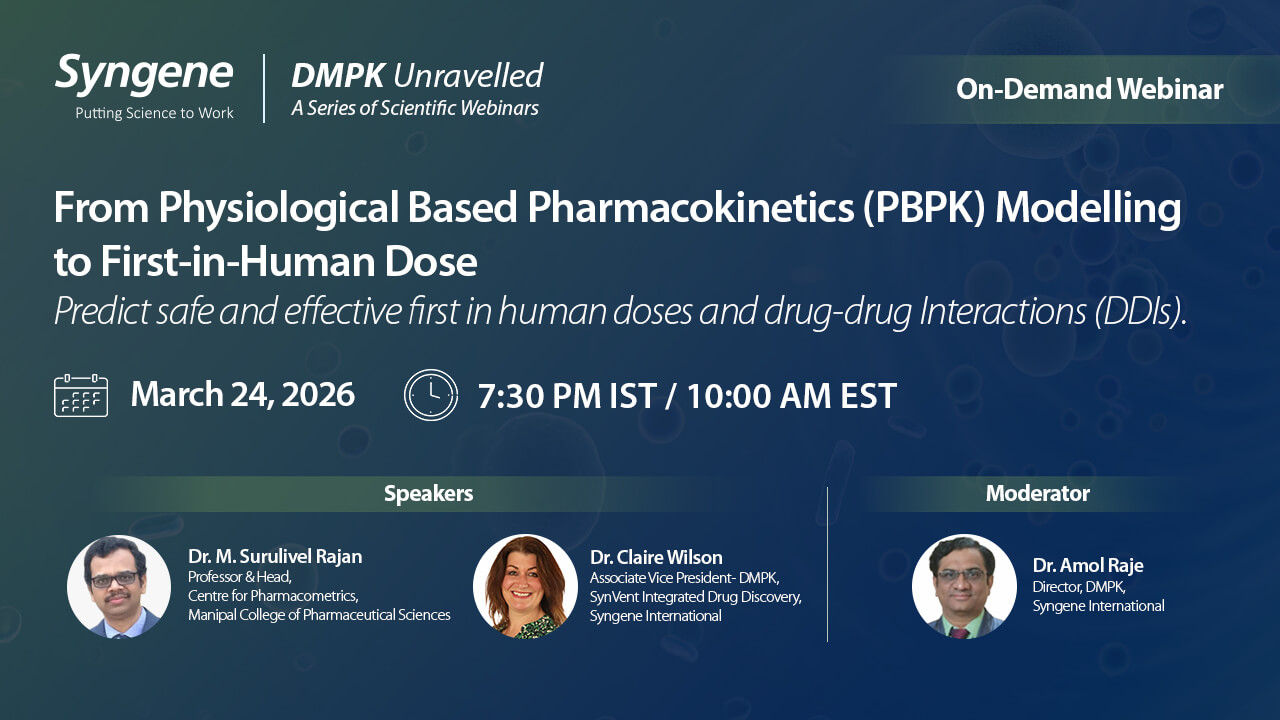 Syngene
Putting Science to Work

DMPK Unravelled
A Series of Scientific Webinars

On-Demand Webinar

From Physiological Based Pharmacokinetics (PBPK) Modelling to First-in-Human Dose

Predict safe and effective first in human doses and drug-drug Interactions (DDIs).

March 24, 2026

7:30 PM IST / 10:00 AM EST

Speakers

Dr. M. Surulivel Rajan
Professor & Head,
Centre for Pharmacometrics,
Manipal College of Pharmaceutical Sciences

Dr. Claire Wilson
Associate Vice President- DMPK,
SynVent Integrated Drug Discovery,
Syngene International

Moderator

Dr. Amol Raje
Director, DMPK,
Syngene International